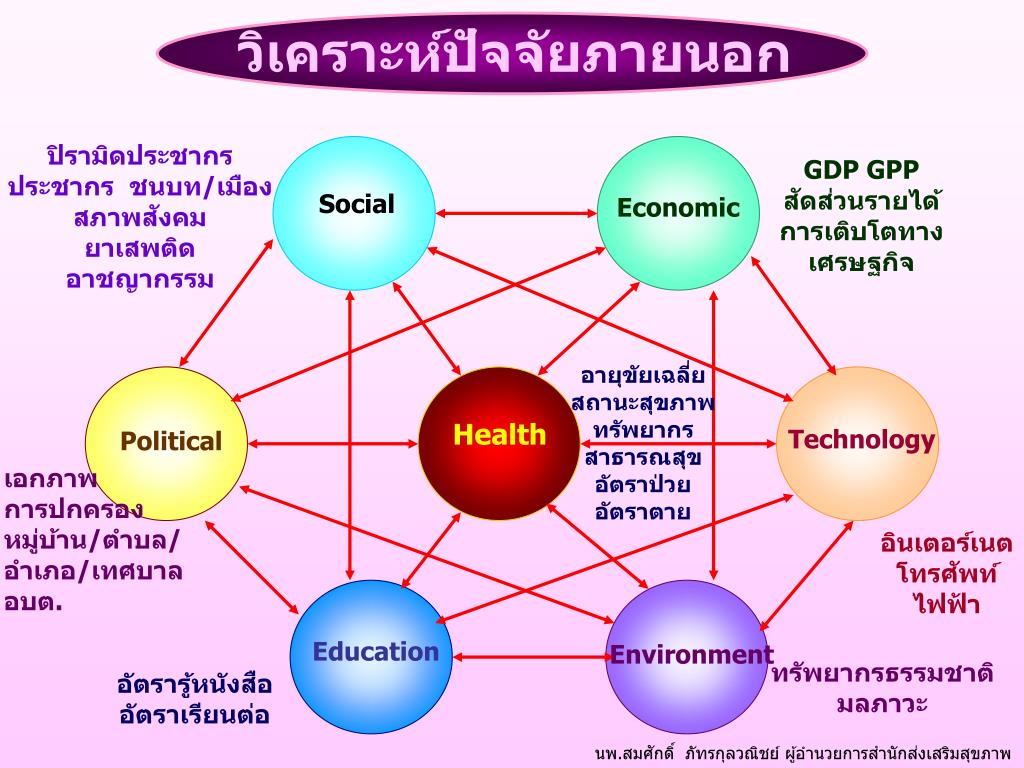 วิเคราะห์ปัจจัยภายนอก

ปิรามิดประชากร
ประชากร ชนบท/เมือง
สภาพสังคม
ยาเสพติด
อาชญากรรม

Social

Economic

GDP GPP
สัดส่วนรายได้
การเติบโตทาง
เศรษฐกิจ

Political

Health

อายุขัยเฉลี่ย
สถานะสุขภาพ
ทรัพยากร
สาธารณสุข
อัตราป่วย
อัตราตาย

Technology

เอกภาพ
การปกครอง
หมู่บ้าน/ตำบล/
อำเภอ/เทศบาล
อบต.

อินเตอร์เนต
โทรศัพท์
ไฟฟ้า

Education

Environment

อัตรารู้หนังสือ
อัตราเรียนต่อ

ทรัพยากรธรรมชาติ
มลภาวะ

นพ.สมศักดิ์ ภัทรกุลวณิชย์ ผู้อำนวยการสำนักส่งเสริมสุขภาพ